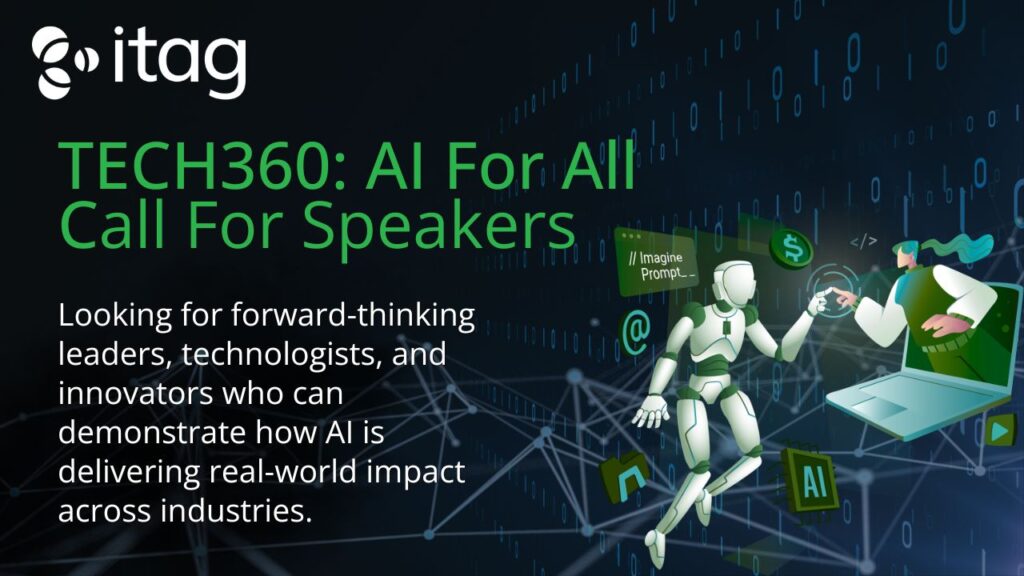 itag

TECH360: AI For All Call For Speakers

Looking for forward-thinking leaders, technologists, and innovators who can demonstrate how AI is delivering real-world impact across industries.

// Imagine Prompt_ _

$

</>

@

AI